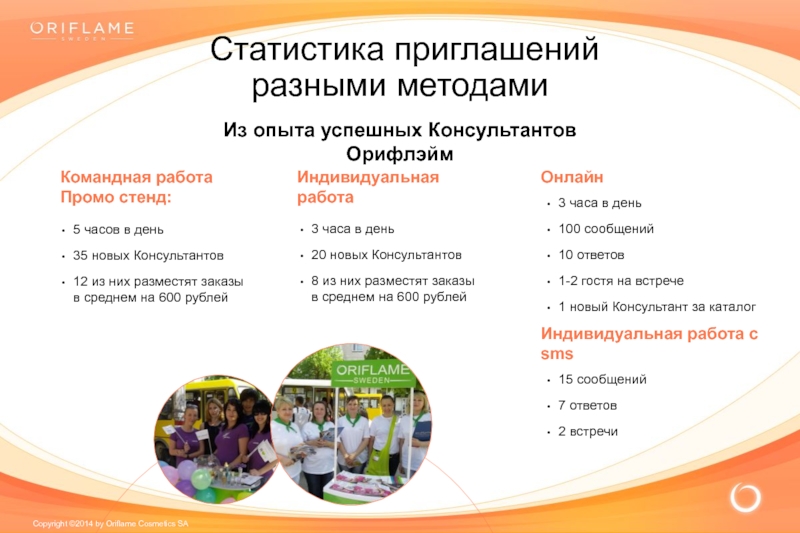 ORIFLAME
SWEDEN

Статистика приглашений разными методами

Из опыта успешных Консультантов Орифлэйм

Командная работа Промо стенд:

• 5 часов в день
• 35 новых Консультантов
• 12 из них разместят заказы в среднем на 600 рублей

Индивидуальная работа

• 3 часа в день
• 20 новых Консультантов
• 8 из них разместят заказы в среднем на 600 рублей

Онлайн

• 3 часа в день
• 100 сообщений
• 10 ответов
• 1-2 гостя на встрече
• 1 новый Консультант за каталог

Индивидуальная работа с sms

• 15 сообщений
• 7 ответов
• 2 встречи

ORIFLAME
SWEDEN

Copyright ©2014 by Oriflame Cosmetics SA